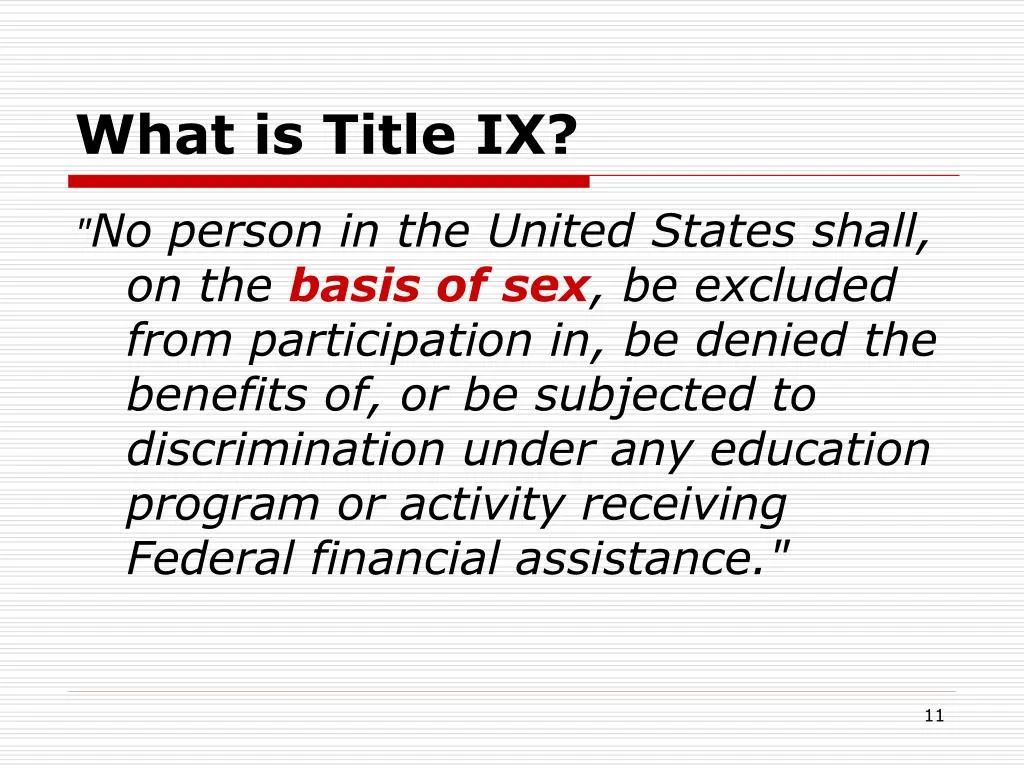 What is Title IX?

"No person in the United States shall, on the basis of sex, be excluded from participation in, be denied the benefits of, or be subjected to discrimination under any education program or activity receiving Federal financial assistance."

11